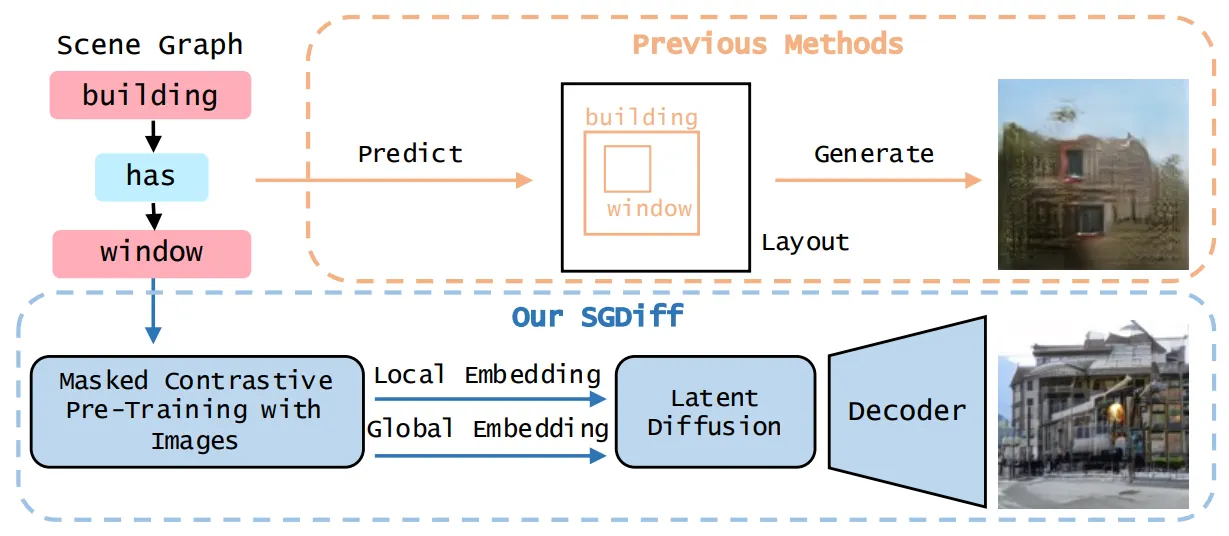 Scene Graph
building
has
window

Previous Methods
Predict
building
window
Layout
Generate

Our SGDiff
Masked Contrastive Pre-Training with Images
Local Embedding
Global Embedding
Latent Diffusion
Decoder